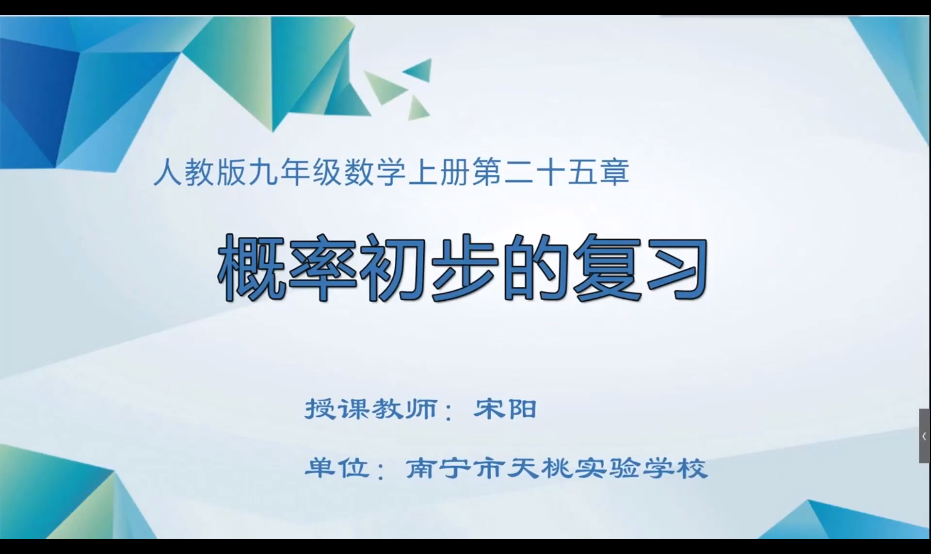 人教版九年级数学上册第二十五章

概率初步的复习

授课教师：宋阳

单位：南宁市天桃实验学校